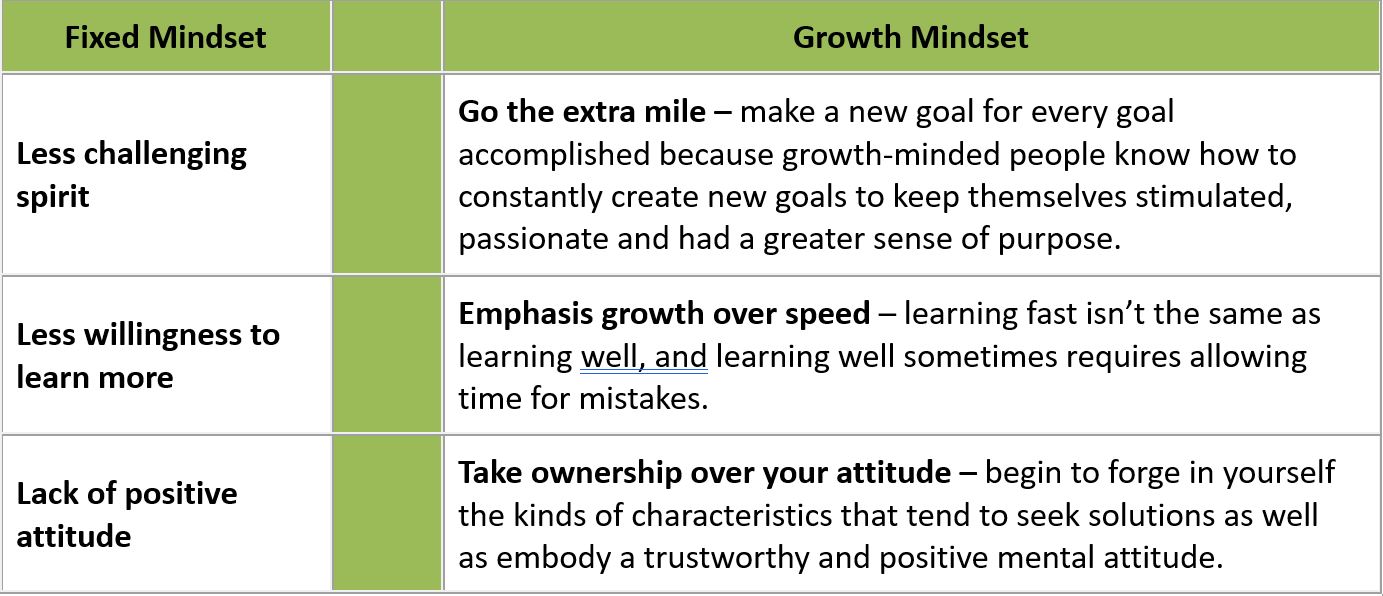 | Fixed Mindset | | Growth Mindset |
|---|---|---|
| Less challenging spirit | | Go the extra mile – make a new goal for every goal accomplished because growth-minded people know how to constantly create new goals to keep themselves stimulated, passionate and had a greater sense of purpose. |
| Less willingness to learn more | | Emphasis growth over speed – learning fast isn't the same as learning well, and learning well sometimes requires allowing time for mistakes. |
| Lack of positive attitude | | Take ownership over your attitude – begin to forge in yourself the kinds of characteristics that tend to seek solutions as well as embody a trustworthy and positive mental attitude. |